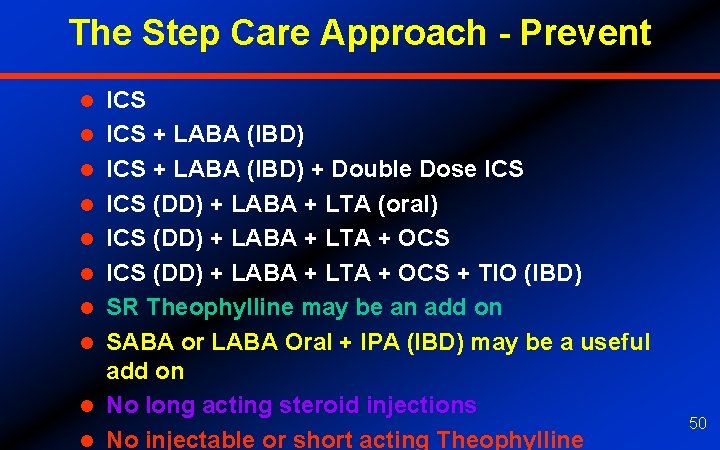 The Step Care Approach - Prevent

- ICS
- ICS + LABA (IBD)
- ICS + LABA (IBD) + Double Dose ICS
- ICS (DD) + LABA + LTA (oral)
- ICS (DD) + LABA + LTA + OCS
- ICS (DD) + LABA + LTA + OCS + TIO (IBD)
- SR Theophylline may be an add on
- SABA or LABA Oral + IPA (IBD) may be a useful add on
- No long acting steroid injections
- No injectable or short acting Theophylline

50